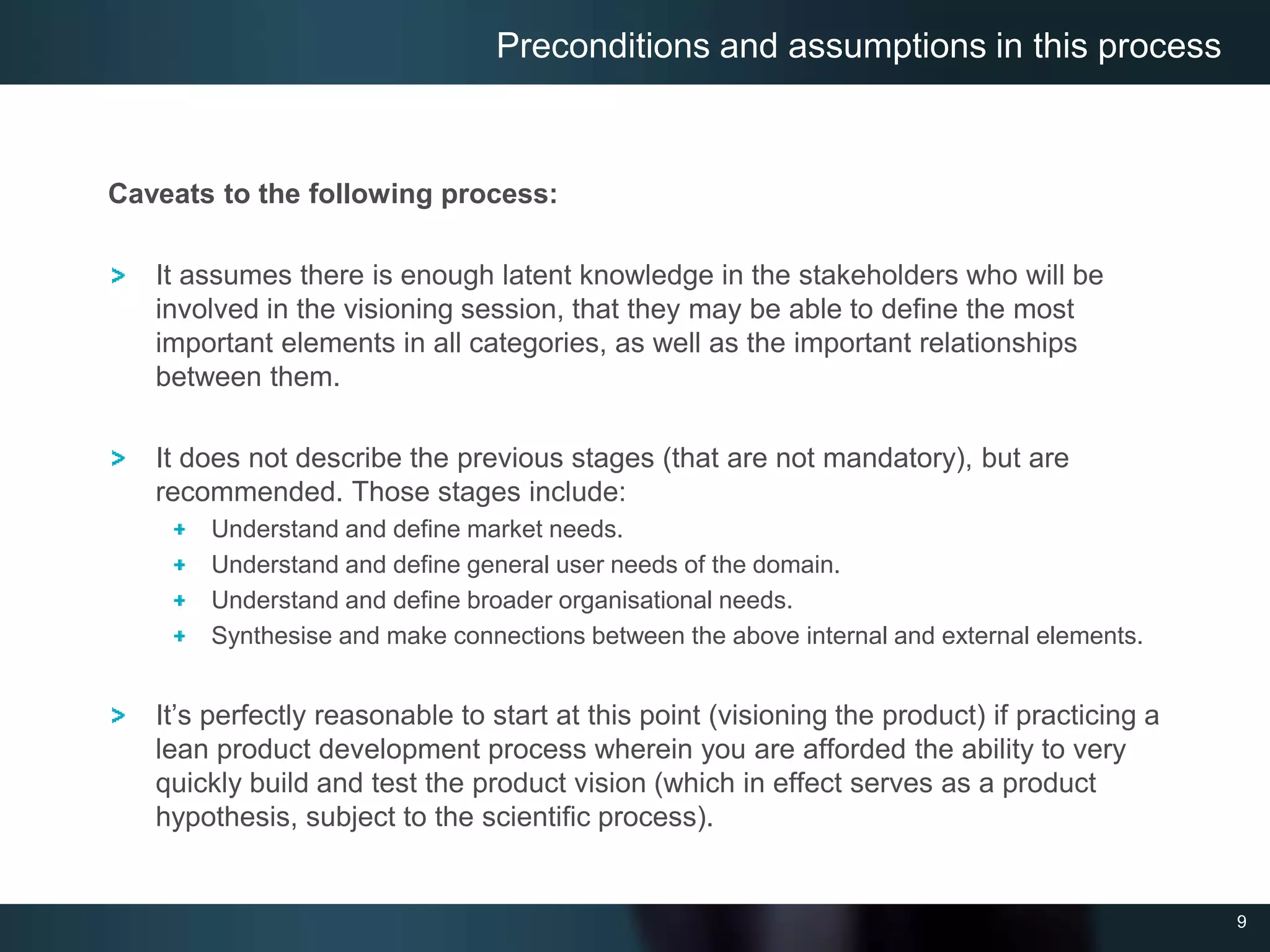 Preconditions and assumptions in this process

Caveats to the following process:

> It assumes there is enough latent knowledge in the stakeholders who will be involved in the visioning session, that they may be able to define the most important elements in all categories, as well as the important relationships between them.

> It does not describe the previous stages (that are not mandatory), but are recommended. Those stages include:

+ Understand and define market needs.
+ Understand and define general user needs of the domain.
+ Understand and define broader organisational needs.
+ Synthesise and make connections between the above internal and external elements.

> It's perfectly reasonable to start at this point (visioning the product) if practicing a lean product development process wherein you are afforded the ability to very quickly build and test the product vision (which in effect serves as a product hypothesis, subject to the scientific process).

9